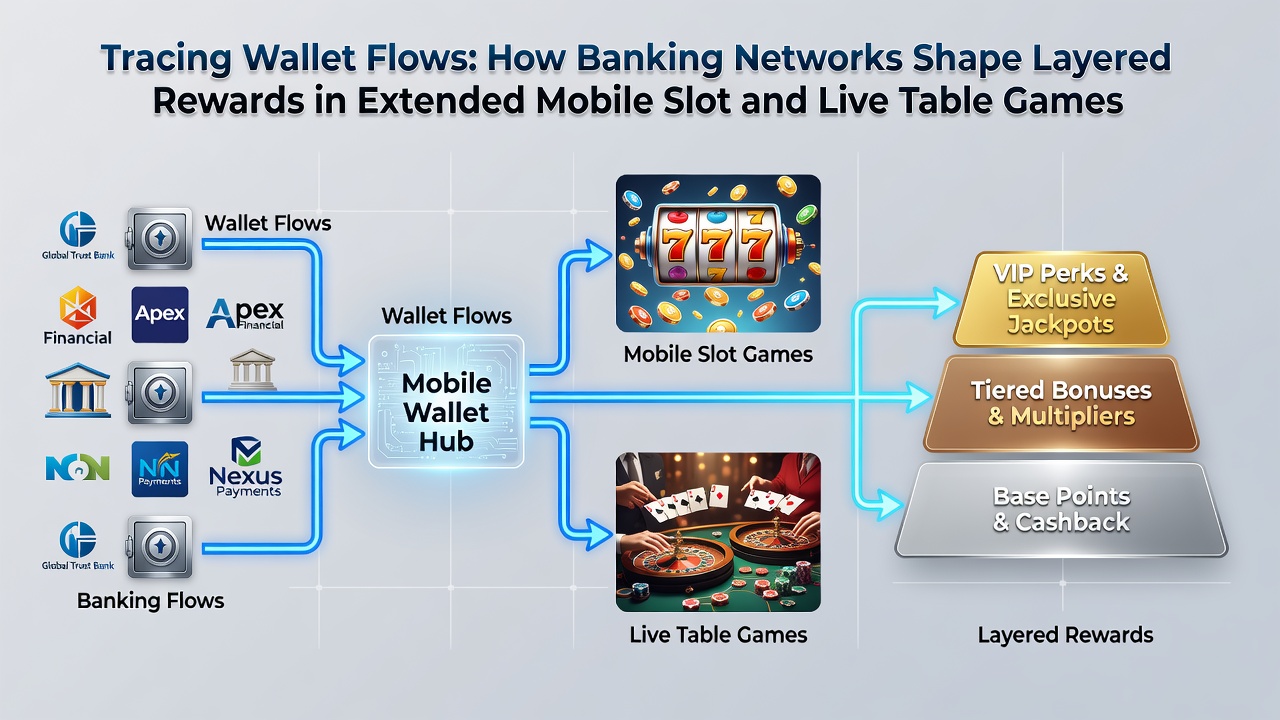 Tracing Wallet Flows: How Banking Networks Shape Layered Rewards in Extended Mobile Slot and Live Table Games

Global Trust Bank

Wallet Flows

Financial

Apex

Apex Financial

NON

NN Payments

Nexus Payments

Global Trust Bank

Banking Flows

Wallet Flows

Mobile Wallet Hub

777

Mobile Slot Games

Live Table Games

VIP Perks & Exclusive Jackpots

Tiered Bonuses & Multipliers

Base Points & Cashback

Layered Rewards